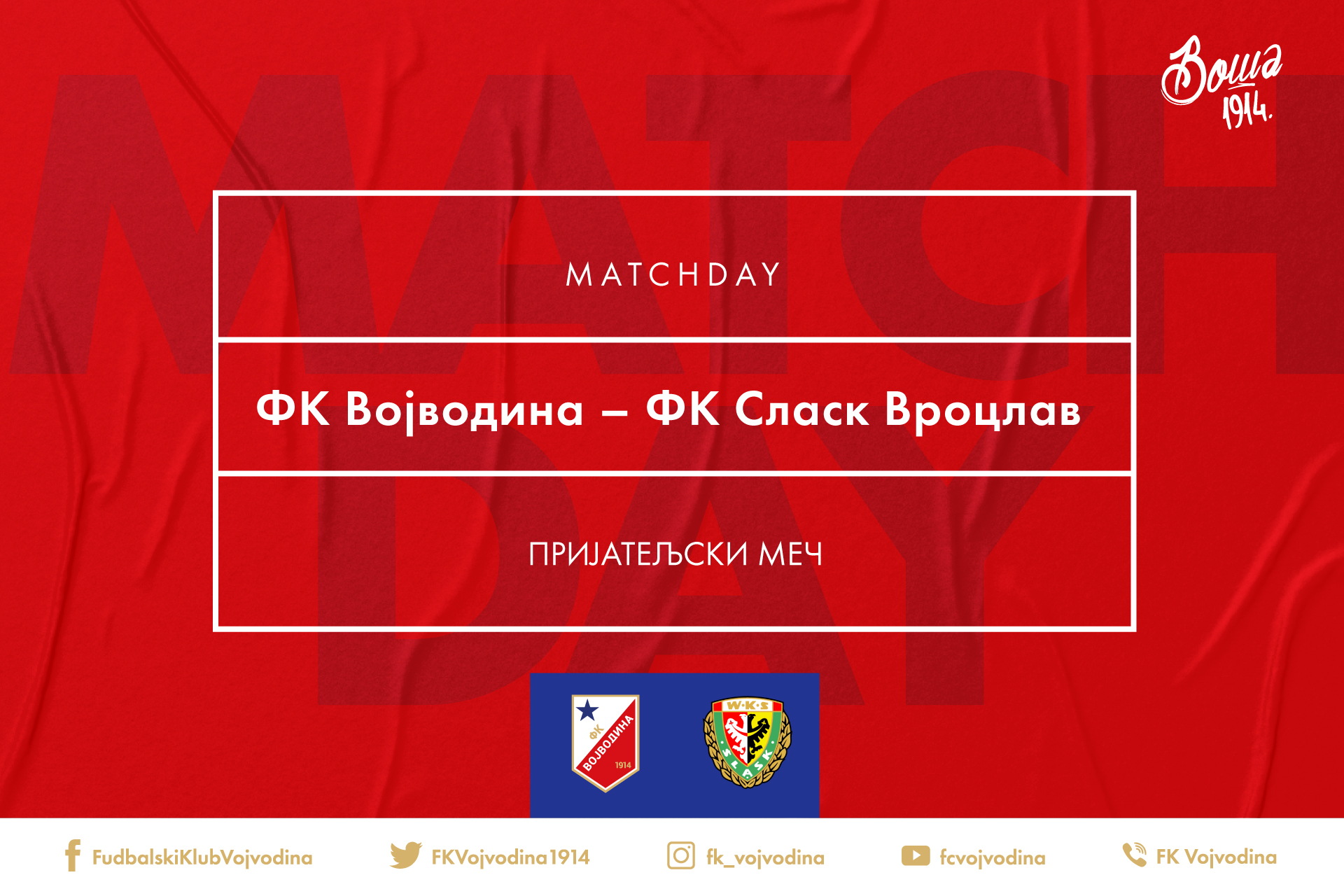 Воша
1914.

MATCH DAY

MATCHDAY

ФК Војводина – ФК Сласк Вроцлав

ПРИЈАТЕЉСКИ МЕЧ

ФК ВОЈВОДИНА 1914

W·K·S
ŚLĄSK

FudbalskiKlubVojvodina FKVojvodina1914 fk_vojvodina fcvojvodina FK Vojvodina